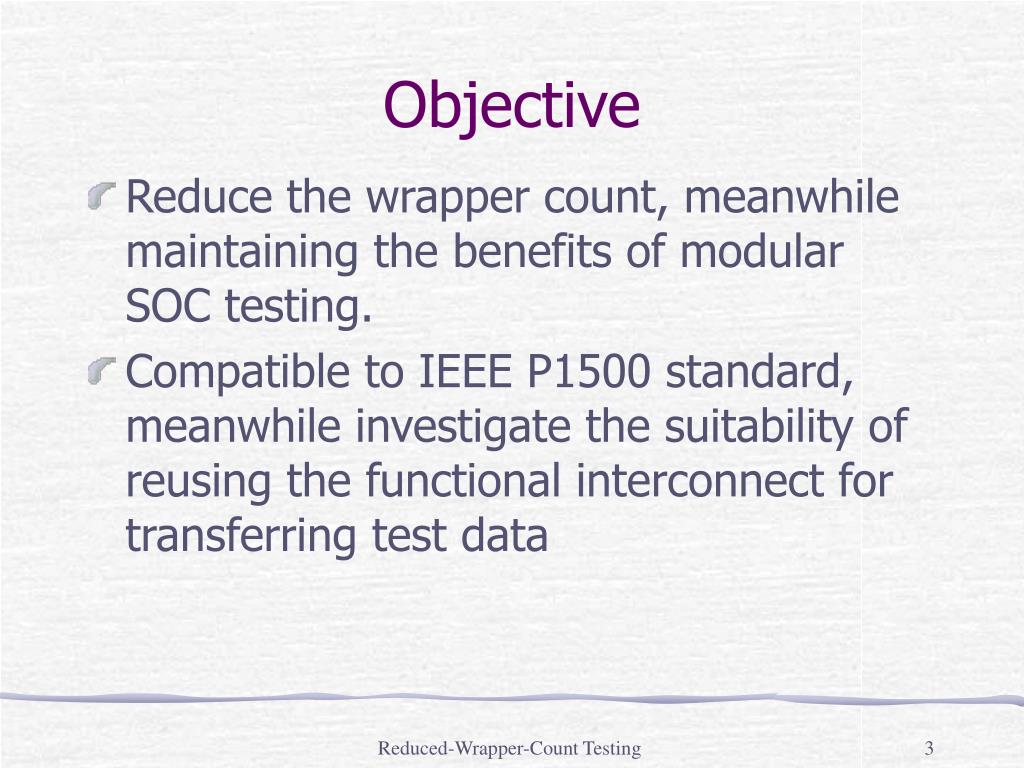 Objective

Reduce the wrapper count, meanwhile maintaining the benefits of modular SOC testing.

Compatible to IEEE P1500 standard, meanwhile investigate the suitability of reusing the functional interconnect for transferring test data

Reduced-Wrapper-Count Testing

3